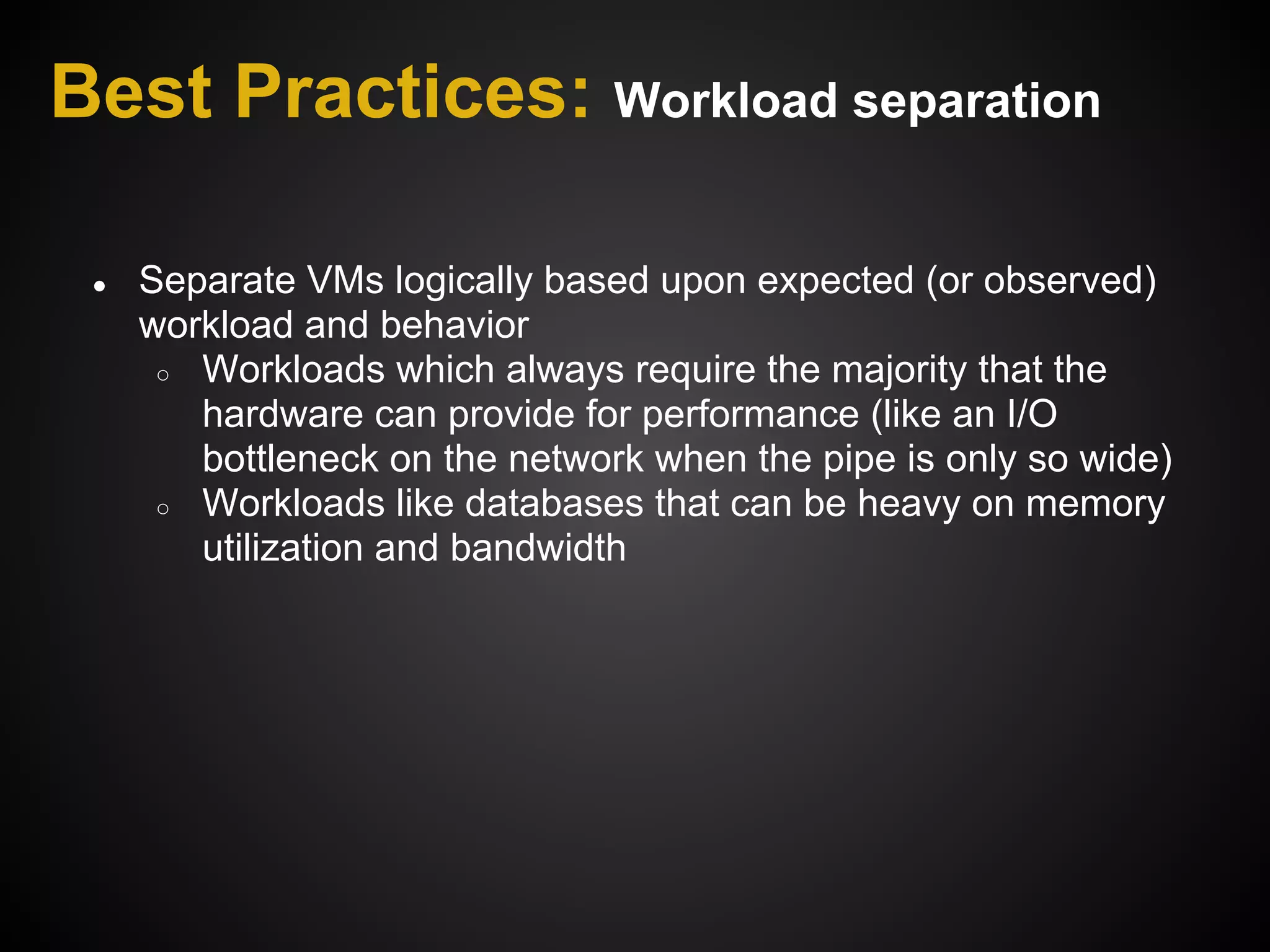 Best Practices: Workload separation

- Separate VMs logically based upon expected (or observed) workload and behavior
  - Workloads which always require the majority that the hardware can provide for performance (like an I/O bottleneck on the network when the pipe is only so wide)
  - Workloads like databases that can be heavy on memory utilization and bandwidth